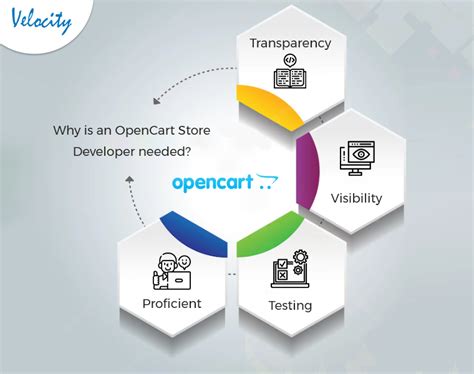 Velocity

Transparency

Why is an OpenCart Store Developer needed?

opencart

Visibility

Proficient

Testing